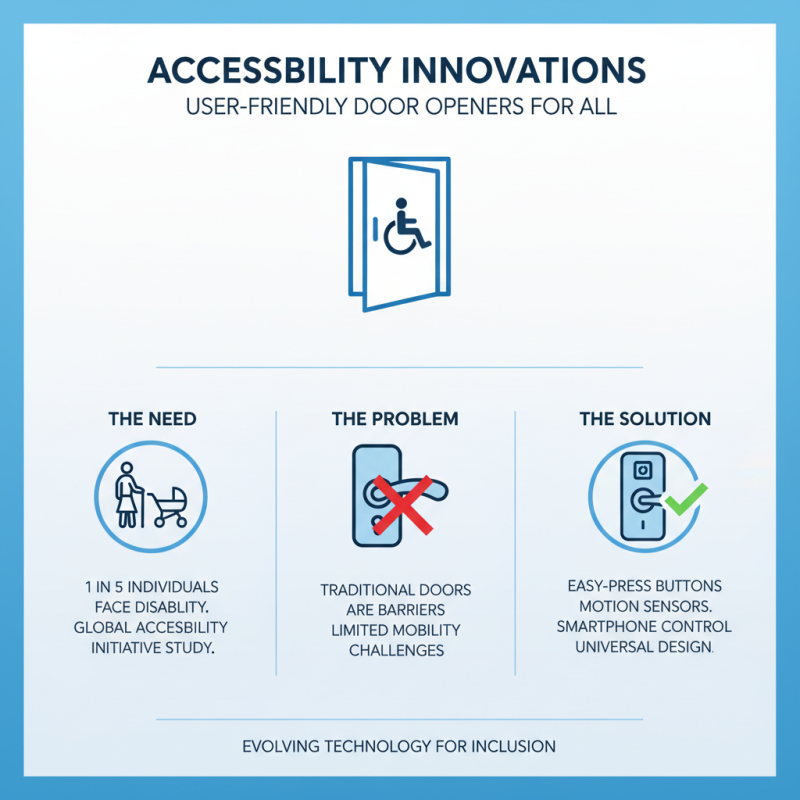 ACCESSBILITY INNOVATIONS
USER-FRIENDLY DOOR OPENERS FOR ALL

THE NEED

1 IN 5 INDIVIDUALS FACE DISABLITY. GLOBAL ACCESBILITY INITIATIVE STUDY.

THE PROBLEM

TRADITIONAL DOORS ARE BARRIERS LIMITED MOBILITY CHALLENGES

THE SOLUTION

EASY-PRESS BUTTONS MOTION SENSORS. SMARTPHONE CONTROL UNIVERSAL DESIGN.

EVOLVING TECHNOLOGY FOR INCLUSION